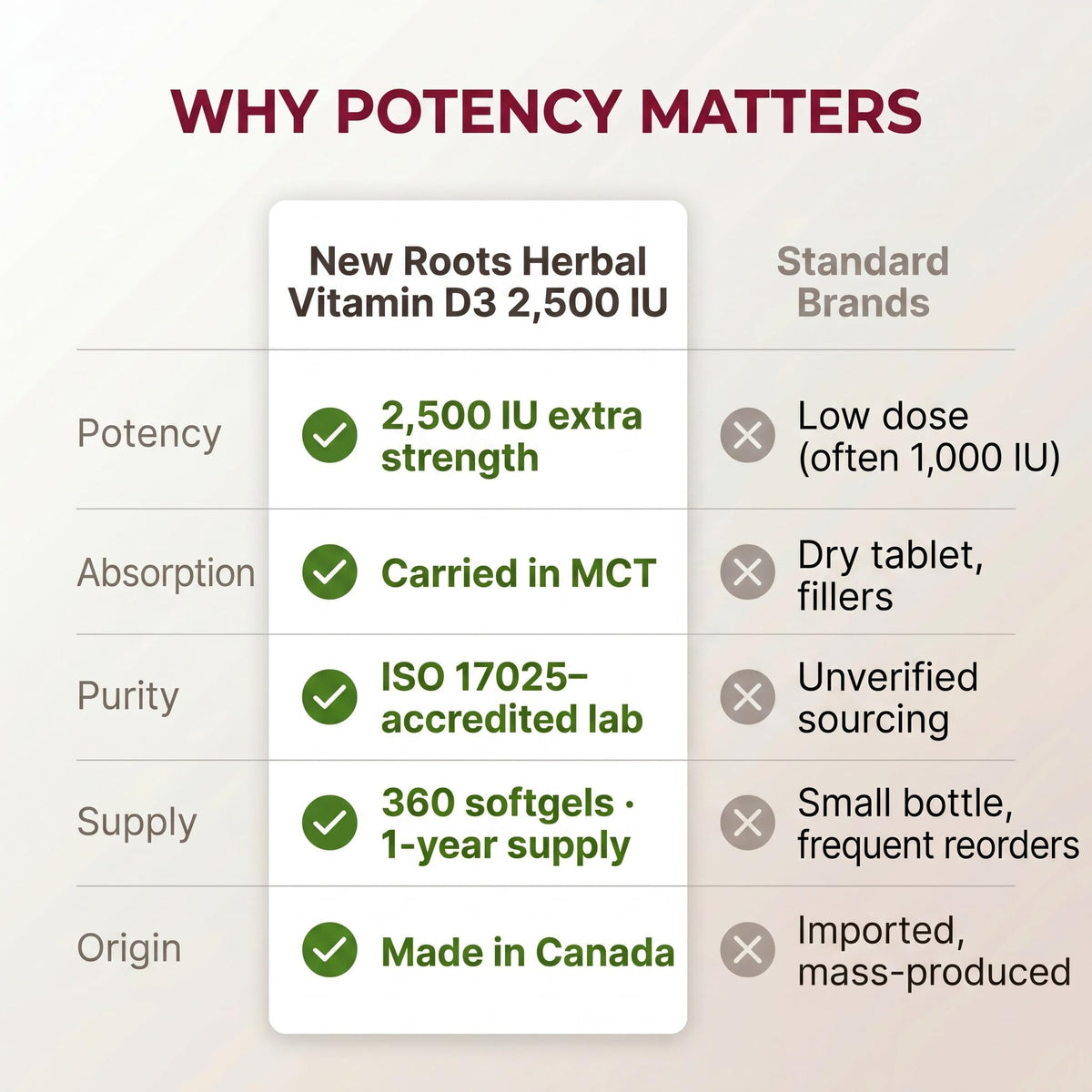 WHY POTENCY MATTERS

| | New Roots Herbal Vitamin D3 2,500 IU | Standard Brands |
|---|---|---|
| Potency | 2,500 IU extra strength | Low dose (often 1,000 IU) |
| Absorption | Carried in MCT | Dry tablet, fillers |
| Purity | ISO 17025–accredited lab | Unverified sourcing |
| Supply | 360 softgels · 1-year supply | Small bottle, frequent reorders |
| Origin | Made in Canada | Imported, mass-produced |